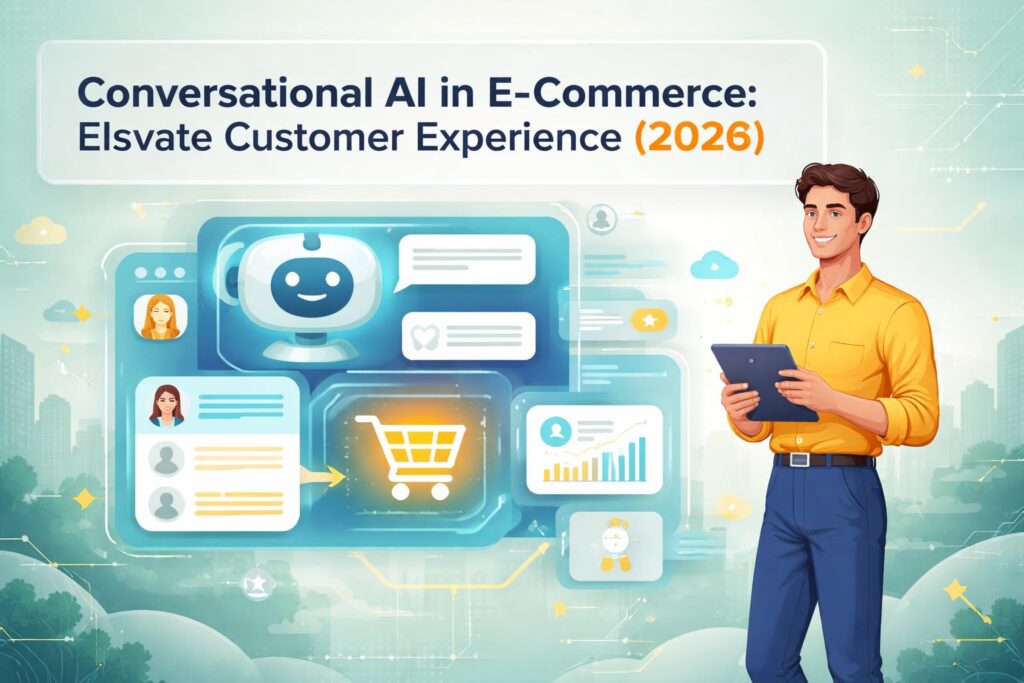 Conversational AI in E-Commerce: Elsvate Customer Experience (2026)